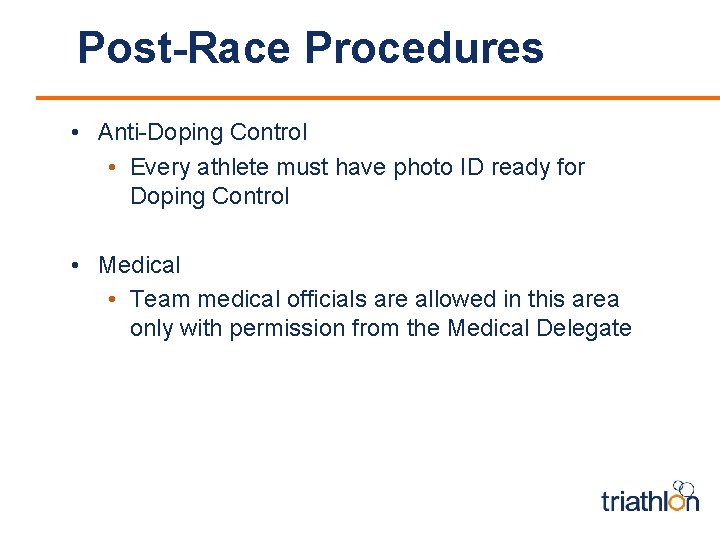 Post-Race Procedures

• Anti-Doping Control
  • Every athlete must have photo ID ready for Doping Control

• Medical
  • Team medical officials are allowed in this area only with permission from the Medical Delegate

triathlon